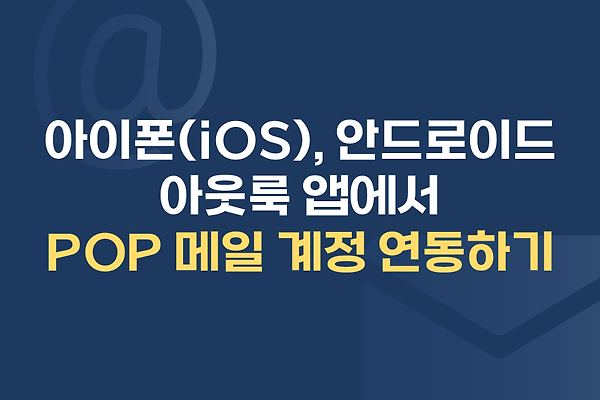 @

아이폰(iOS), 안드로이드
아웃룩 앱에서
POP 메일 계정 연동하기